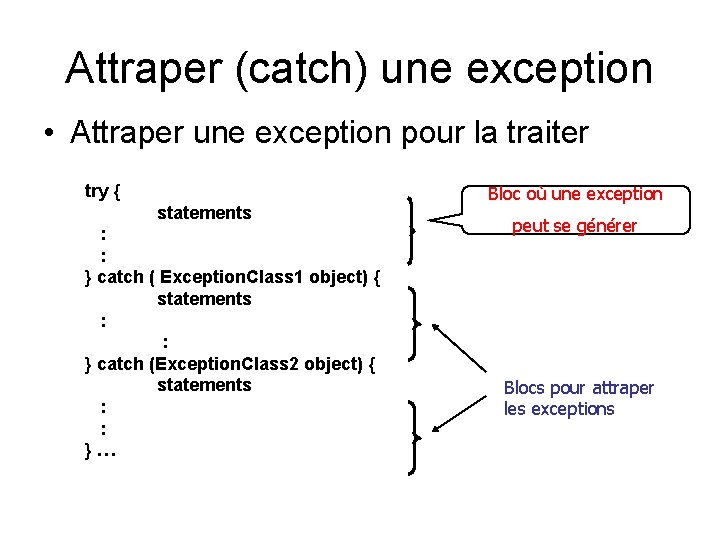 Attraper (catch) une exception

• Attraper une exception pour la traiter

try {
statements
:
:
} catch ( ExceptionClass1 object) {
statements
:
:
} catch (ExceptionClass2 object) {
statements
:
:
} …

Bloc où une exception peut se générer

Blocs pour attraper les exceptions